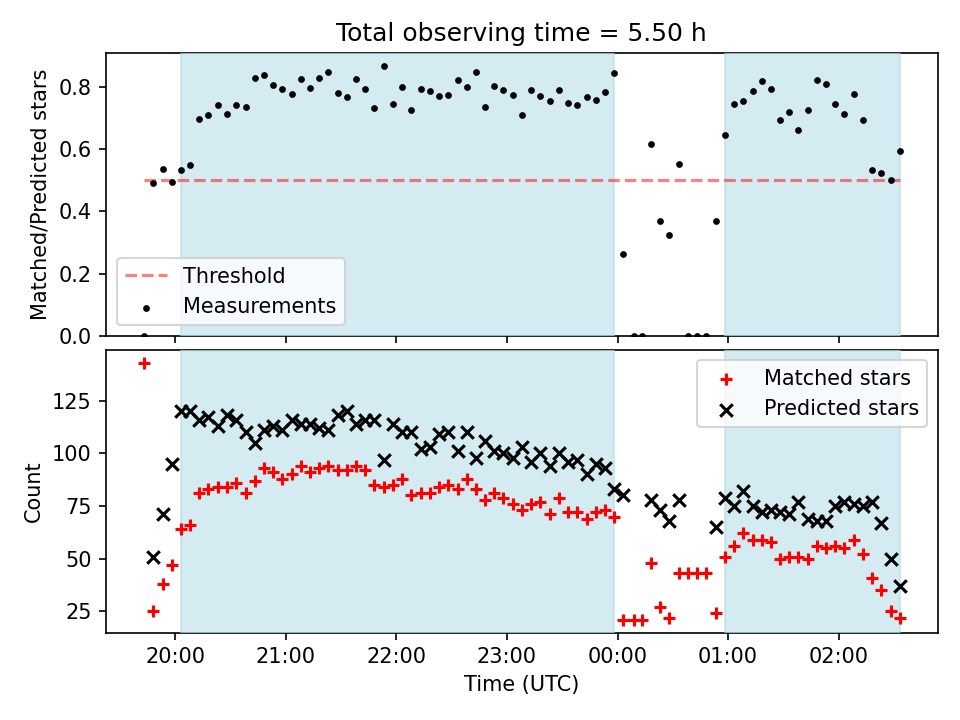 Total observing time = 5.50 h

Matched/Predicted stars

0.8
0.6
0.4
0.2
0.0

Threshold
Measurements

Count

125
100
75
50
25

Matched stars
Predicted stars

20:00
21:00
22:00
23:00
00:00
01:00
02:00

Time (UTC)